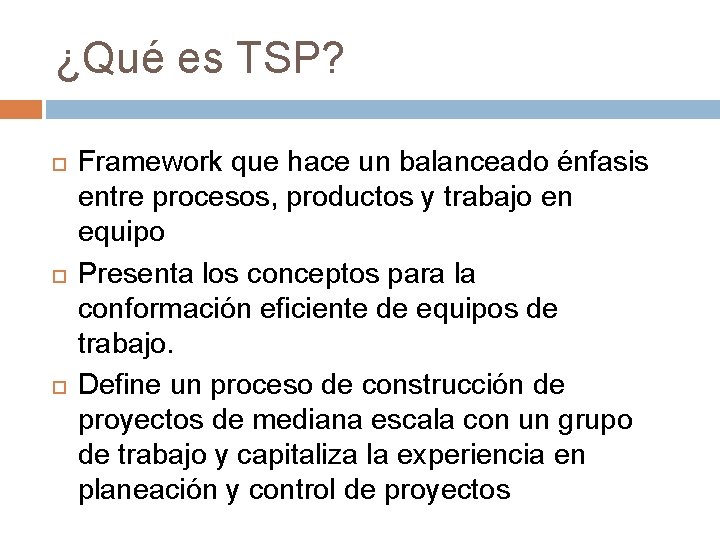 ¿Qué es TSP?

Framework que hace un balanceado énfasis entre procesos, productos y trabajo en equipo

Presenta los conceptos para la conformación eficiente de equipos de trabajo.

Define un proceso de construcción de proyectos de mediana escala con un grupo de trabajo y capitaliza la experiencia en planeación y control de proyectos